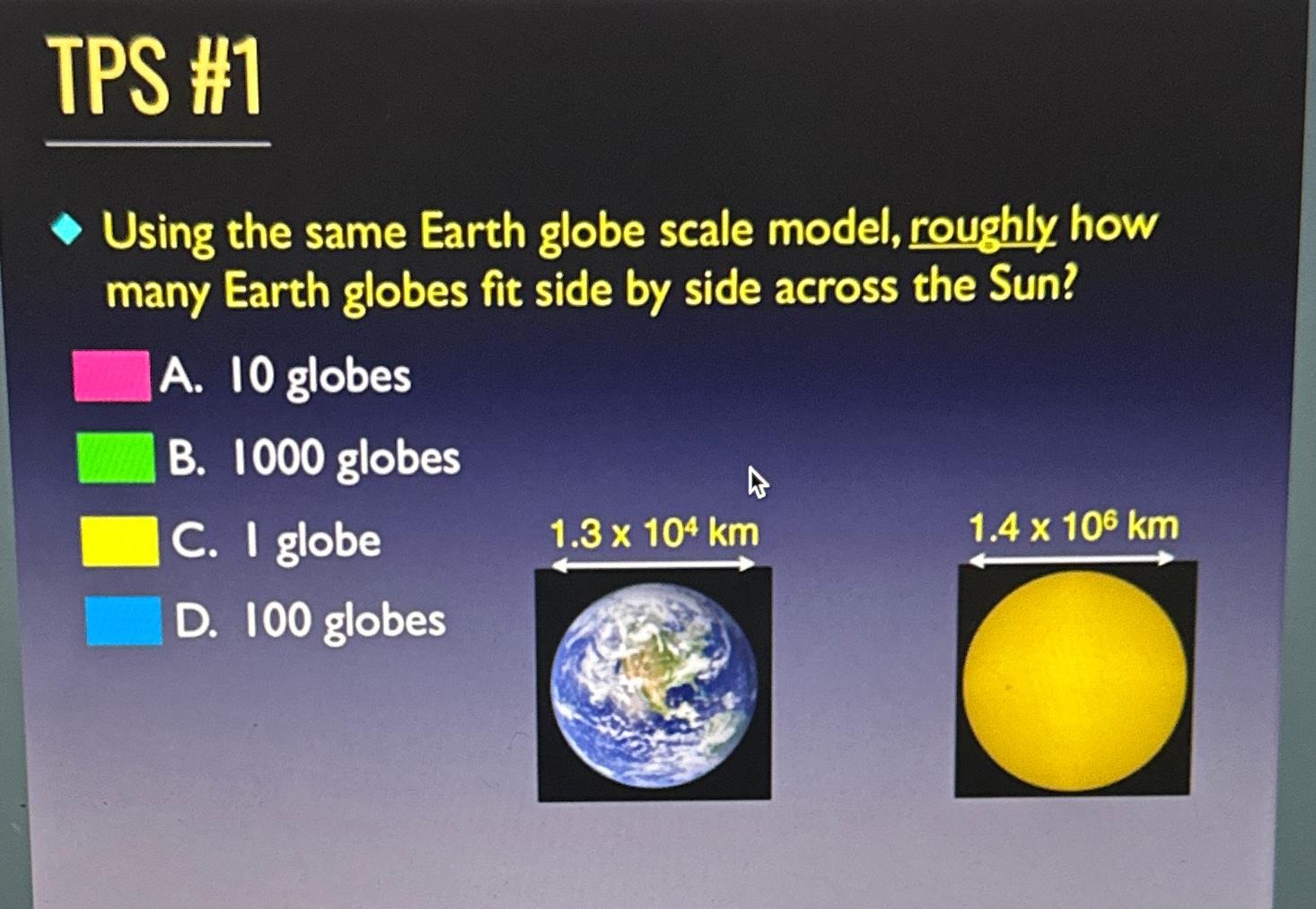 TPS #1

Using the same Earth globe scale model, roughly how many Earth globes fit side by side across the Sun?

A. 10 globes

B. 1000 globes

C. 1 globe

D. 100 globes

$1.3 \times 10^4$ km

$1.4 \times 10^6$ km